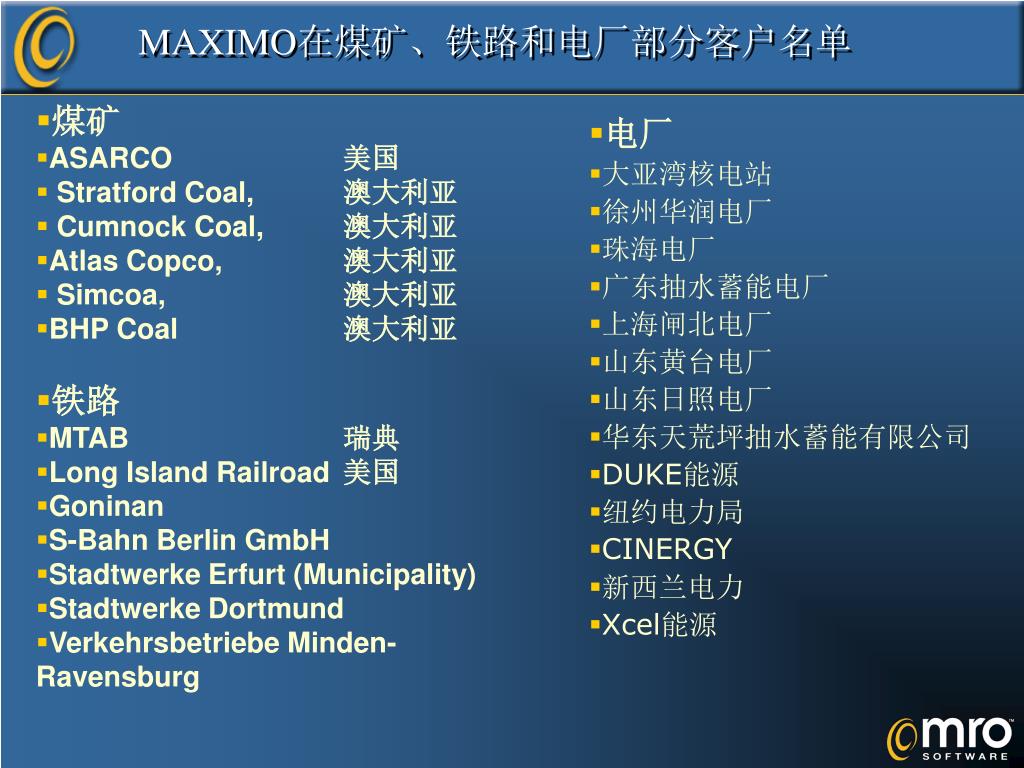 MAXIMO在煤矿、铁路和电厂部分客户名单

▪煤矿
▪ASARCO 美国
▪ Stratford Coal, 澳大利亚
▪ Cumnock Coal, 澳大利亚
▪Atlas Copco, 澳大利亚
▪ Simcoa, 澳大利亚
▪BHP Coal 澳大利亚

▪铁路
▪MTAB 瑞典
▪Long Island Railroad 美国
▪Goninan
▪S-Bahn Berlin GmbH
▪Stadtwerke Erfurt (Municipality)
▪Stadtwerke Dortmund
▪Verkehrsbetriebe Minden-Ravensburg

▪电厂
▪大亚湾核电站
▪徐州华润电厂
▪珠海电厂
▪广东抽水蓄能电厂
▪上海闸北电厂
▪山东黄台电厂
▪山东日照电厂
▪华东天荒坪抽水蓄能有限公司
▪DUKE能源
▪纽约电力局
▪CINERGY
▪新西兰电力
▪Xcel能源

mro SOFTWARE